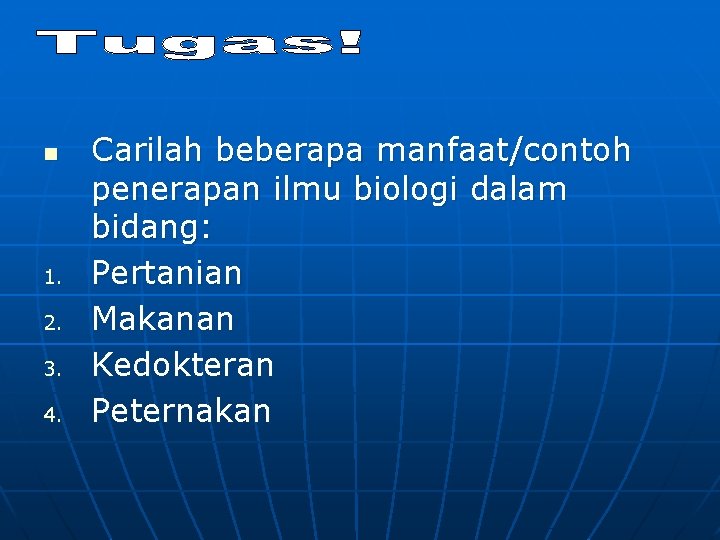 Tugas!

Carilah beberapa manfaat/contoh penerapan ilmu biologi dalam bidang:
1. Pertanian
2. Makanan
3. Kedokteran
4. Peternakan